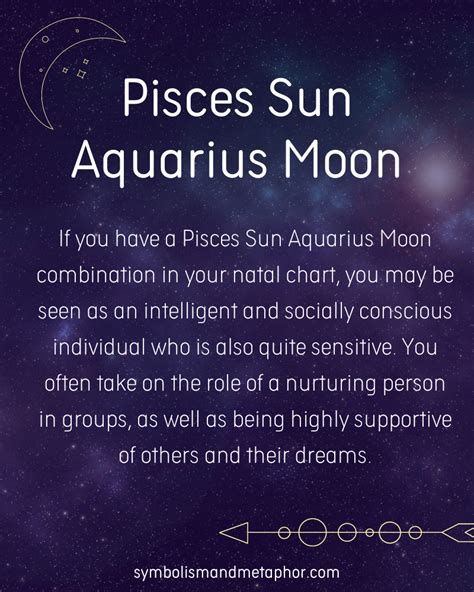 Pisces Sun Aquarius Moon

If you have a Pisces Sun Aquarius Moon combination in your natal chart, you may be seen as an intelligent and socially conscious individual who is also quite sensitive. You often take on the role of a nurturing person in groups, as well as being highly supportive of others and their dreams.

symbolismandmetaphor.com